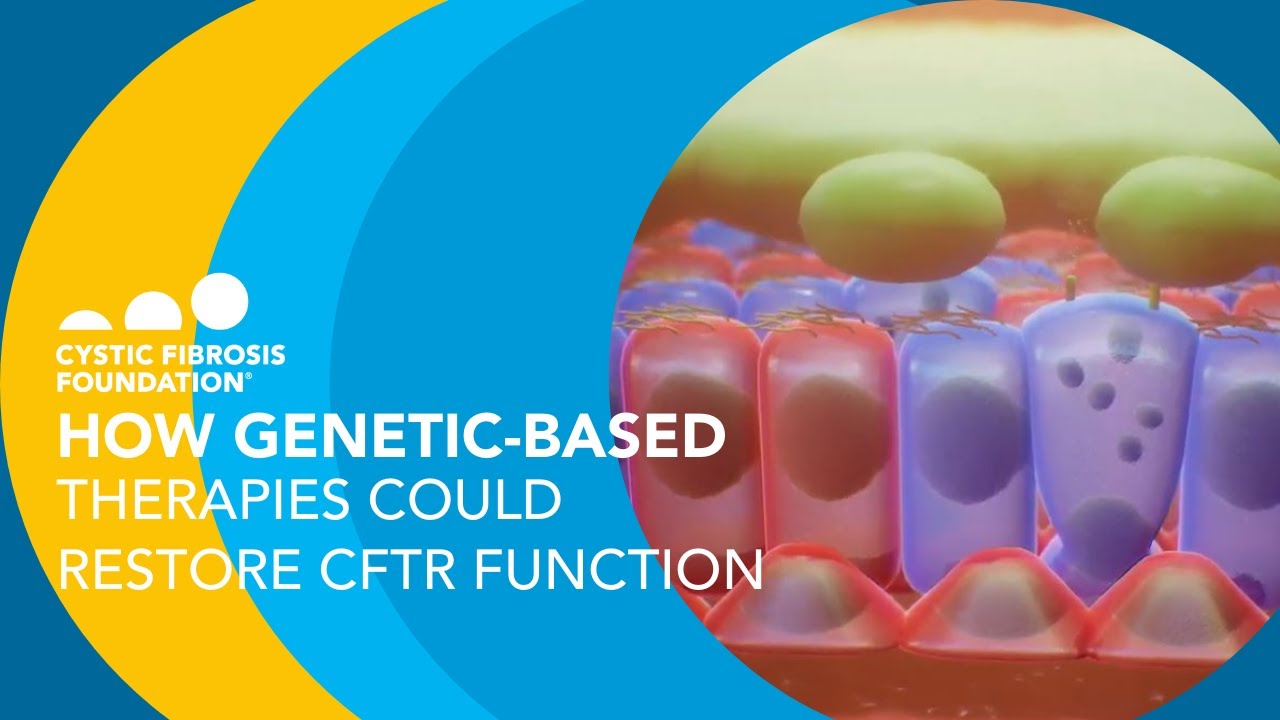 CYSTIC FIBROSIS FOUNDATION®

HOW GENETIC-BASED THERAPIES COULD RESTORE CFTR FUNCTION